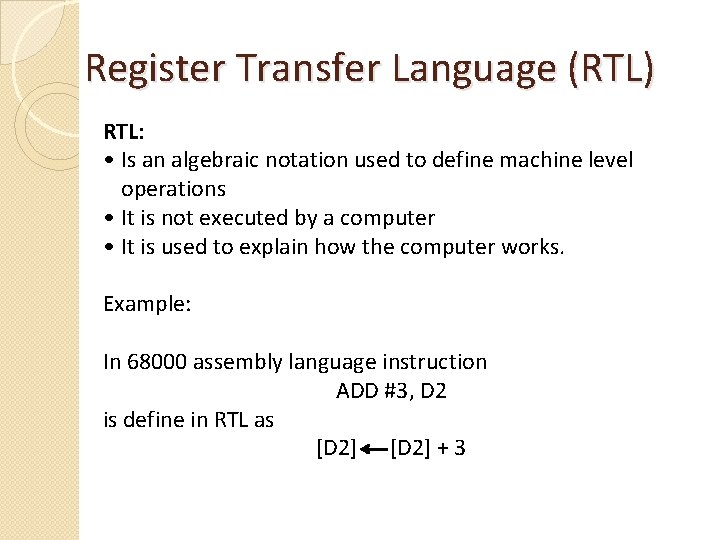 Register Transfer Language (RTL)

RTL:

• Is an algebraic notation used to define machine level operations
• It is not executed by a computer
• It is used to explain how the computer works.

Example:

In 68000 assembly language instruction

ADD #3, D2

is define in RTL as

$[D2] \leftarrow [D2] + 3$